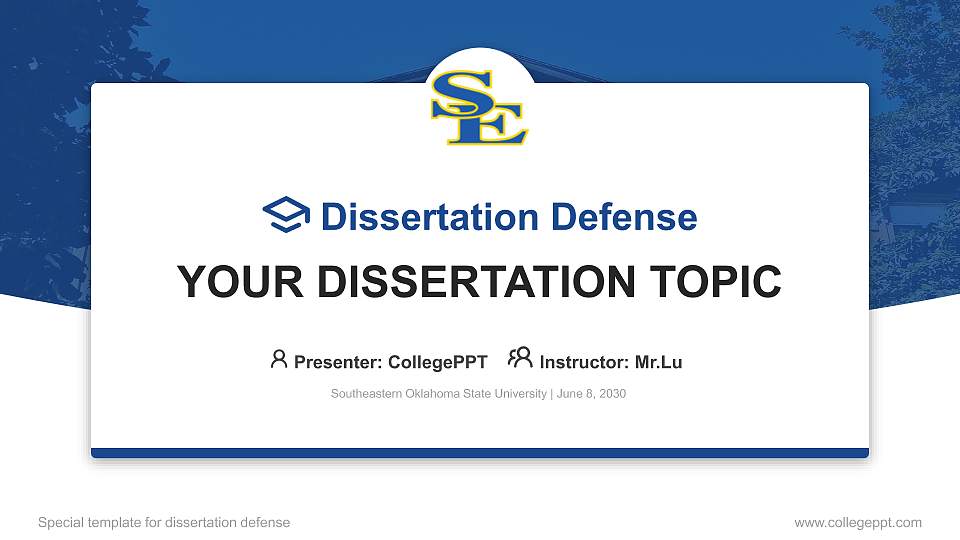 SE

Dissertation Defense

YOUR DISSERTATION TOPIC

Presenter: CollegePPT Instructor: Mr.Lu

Southeastern Oklahoma State University | June 8, 2030

Special template for dissertation defense

www.collegeppt.com